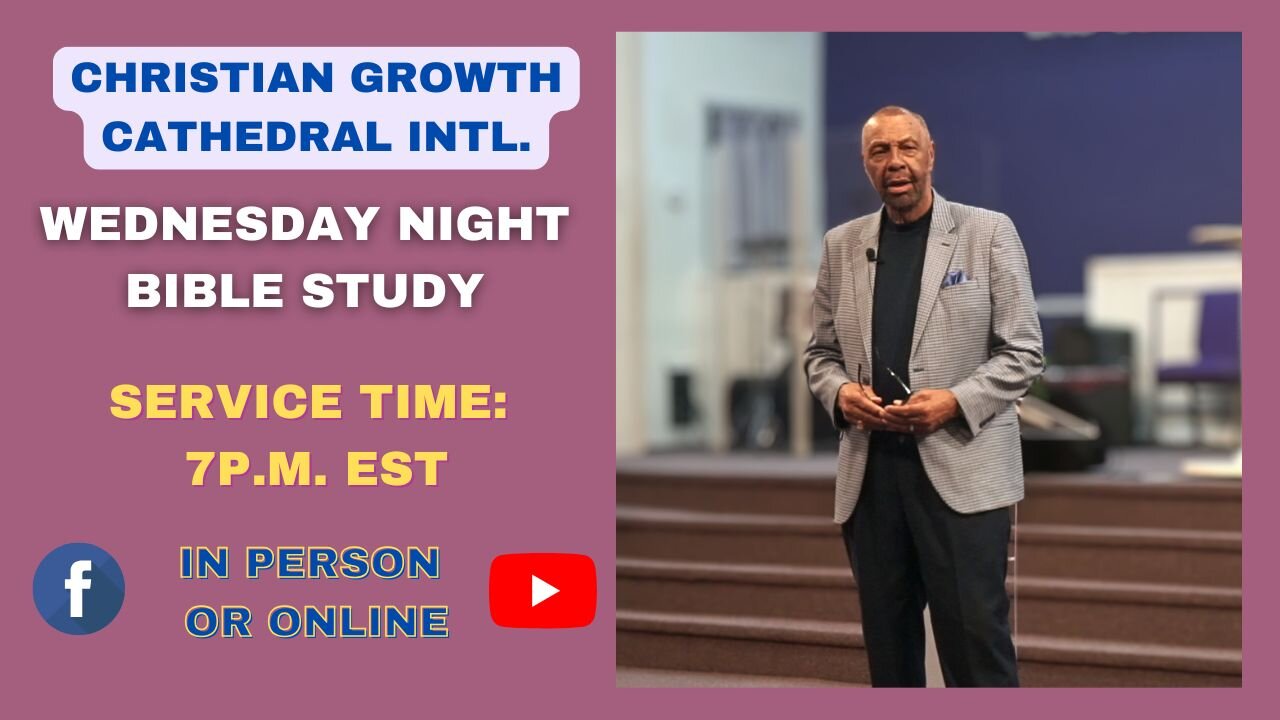 CHRISTIAN GROWTH CATHEDRAL INTL.

WEDNESDAY NIGHT BIBLE STUDY

SERVICE TIME: 7P.M. EST

f

IN PERSON OR ONLINE